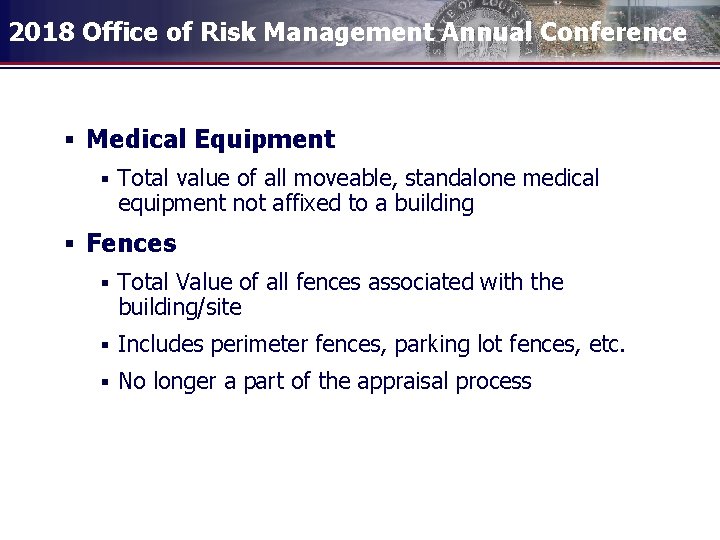 2018 Office of Risk Management Annual Conference

▪ Medical Equipment

▪ Total value of all moveable, standalone medical equipment not affixed to a building

▪ Fences

▪ Total Value of all fences associated with the building/site

▪ Includes perimeter fences, parking lot fences, etc.

▪ No longer a part of the appraisal process